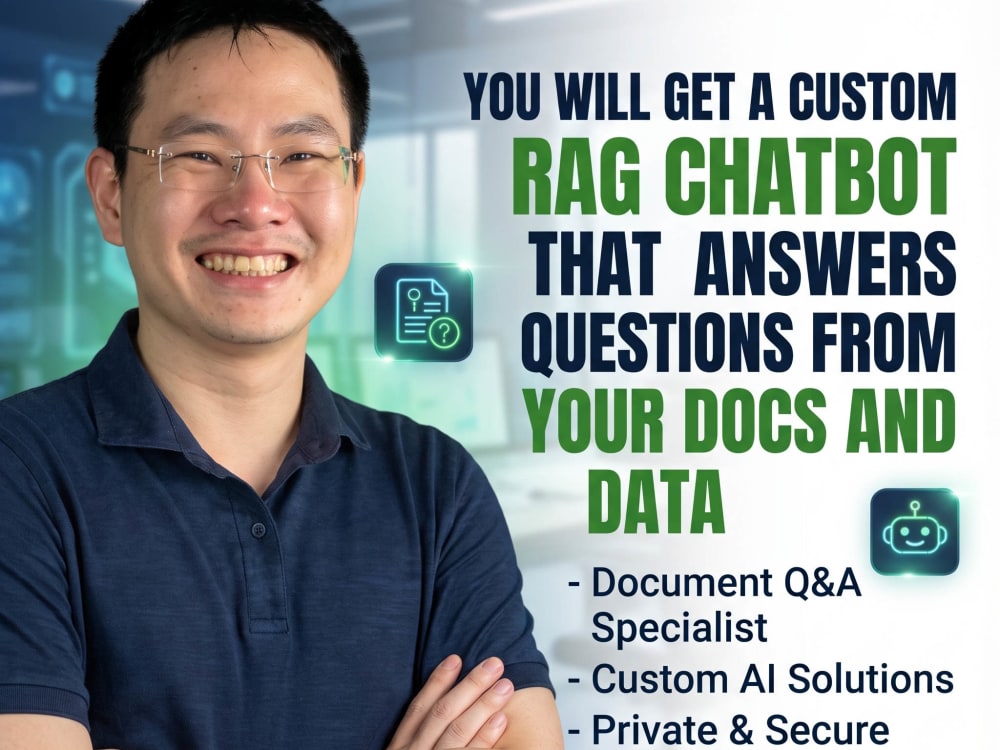 YOU WILL GET A CUSTOM RAG CHATBOT THAT ANSWERS QUESTIONS FROM YOUR DOCS AND DATA

- Document Q&A Specialist
- Custom AI Solutions
- Private & Secure